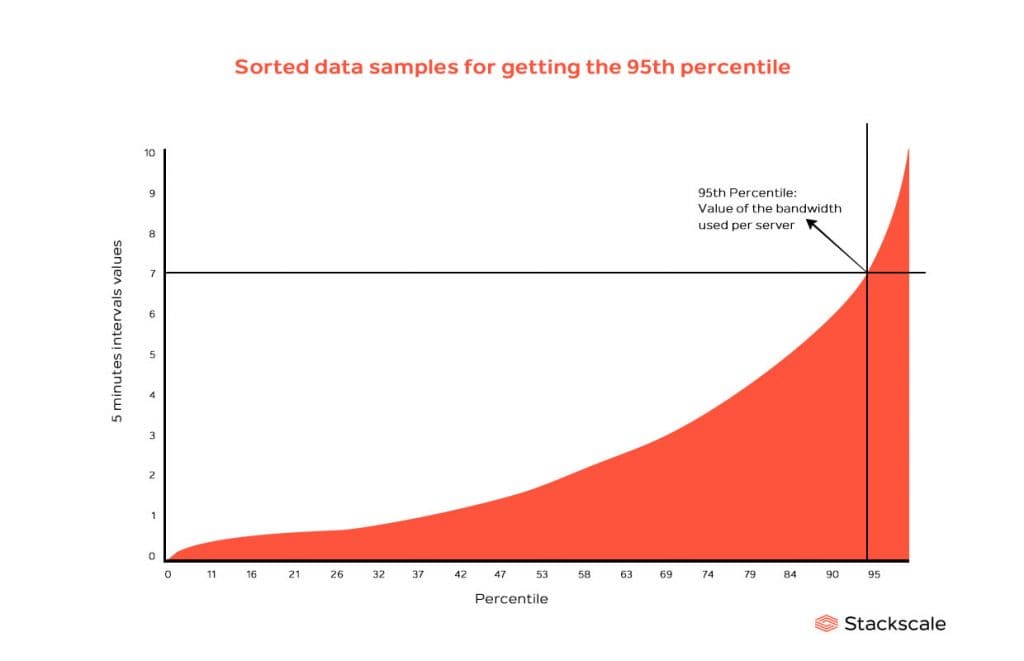 Sorted data samples for getting the 95th percentile

5 minutes intervals values

10
9
8
7
6
5
4
3
2
1
0

95th Percentile:
Value of the bandwidth
used per server

0 11 16 21 26 32 37 42 47 53 58 63 69 74 79 84 90 95

Percentile

Stackscale